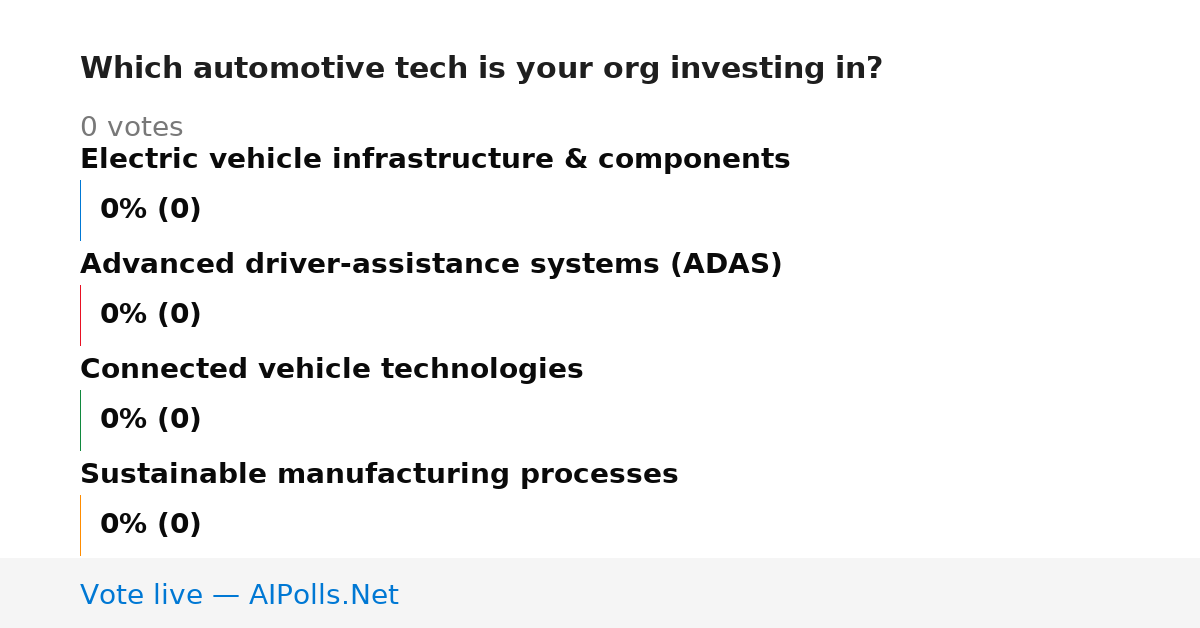 Which automotive tech is your org investing in?

0 votes

Electric vehicle infrastructure & components

0% (0)

Advanced driver-assistance systems (ADAS)

0% (0)

Connected vehicle technologies

0% (0)

Sustainable manufacturing processes

0% (0)

Vote live — AIPolls.Net